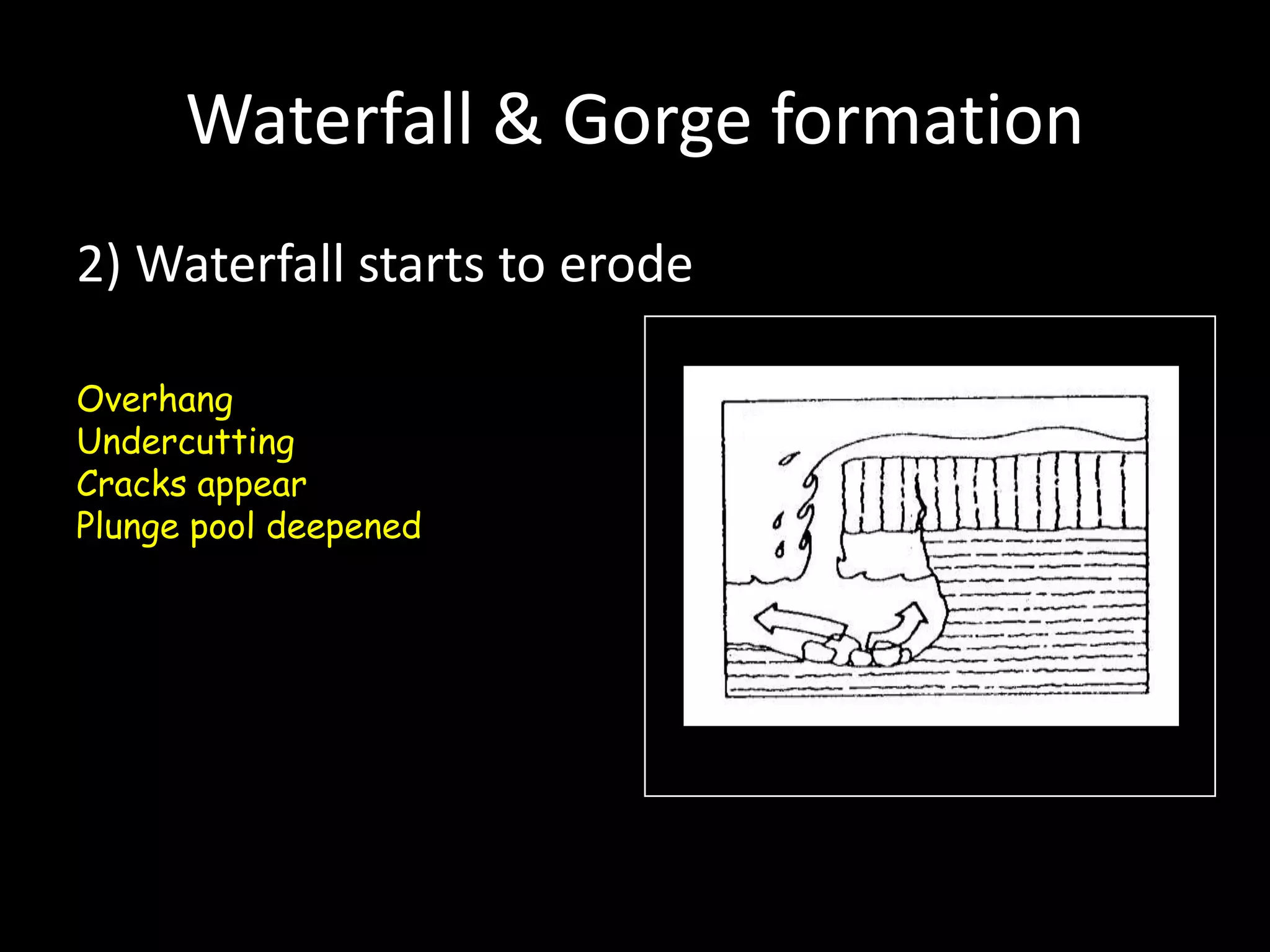 Waterfall & Gorge formation

2) Waterfall starts to erode

Overhang
Undercutting
Cracks appear
Plunge pool deepened